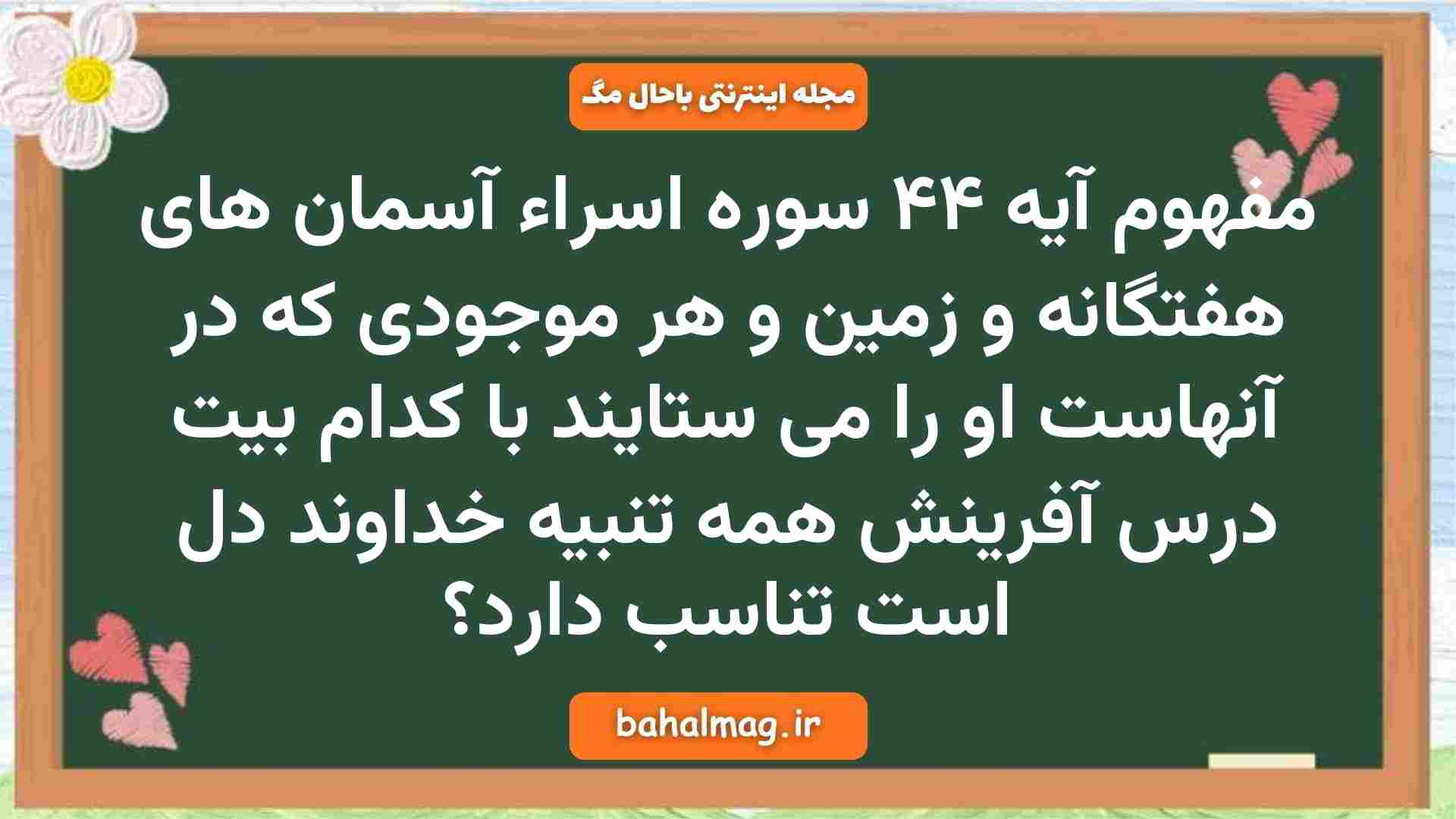 مجله اینترنتی باحال مگ

مفهوم آیه ۴۴ سوره اسراء آسمان های هفتگانه و زمین و هر موجودی که در آنهاست او را می ستایند با کدام بیت درس آفرینش همه تنبیه خداوند دل است تناسب دارد؟

bahalmag.ir